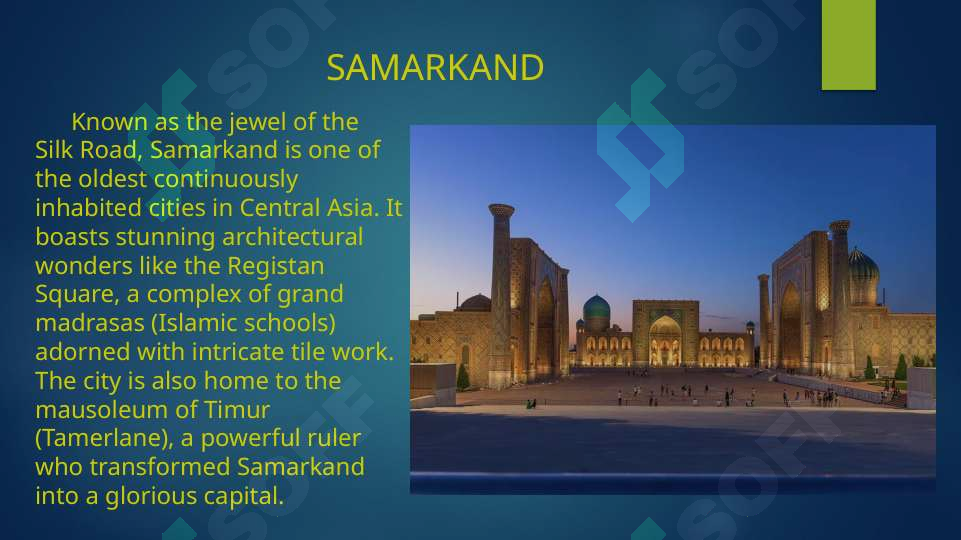 SAMARKAND

Known as the jewel of the Silk Road, Samarkand is one of the oldest continuously inhabited cities in Central Asia. It boasts stunning architectural wonders like the Registan Square, a complex of grand madrasas (Islamic schools) adorned with intricate tile work. The city is also home to the mausoleum of Timur (Tamerlane), a powerful ruler who transformed Samarkand into a glorious capital.